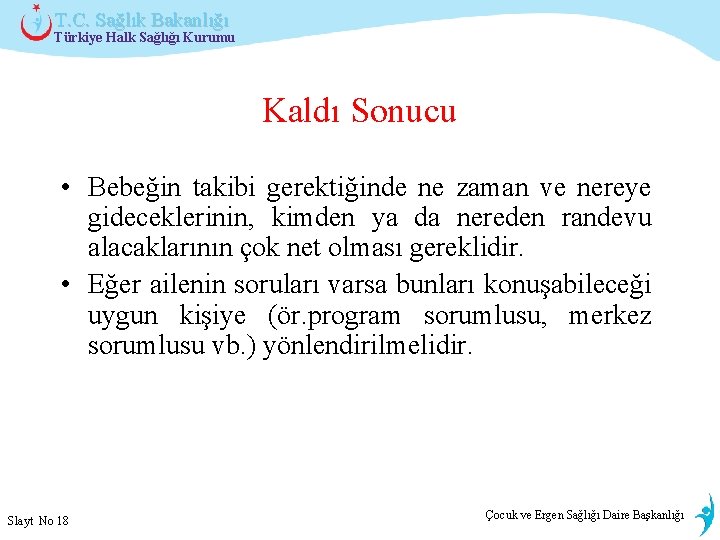 T.C. Sağlık Bakanlığı
Türkiye Halk Sağlığı Kurumu

Kaldı Sonucu

• Bebeğin takibi gerektiğinde ne zaman ve nereye gideceklerinin, kimden ya da nereden randevu alacaklarının çok net olması gereklidir.
• Eğer ailenin soruları varsa bunları konuşabileceği uygun kişiye (ör.program sorumlusu, merkez sorumlusu vb.) yönlendirilmelidir.

Slayt No 18

Çocuk ve Ergen Sağlığı Daire Başkanlığı